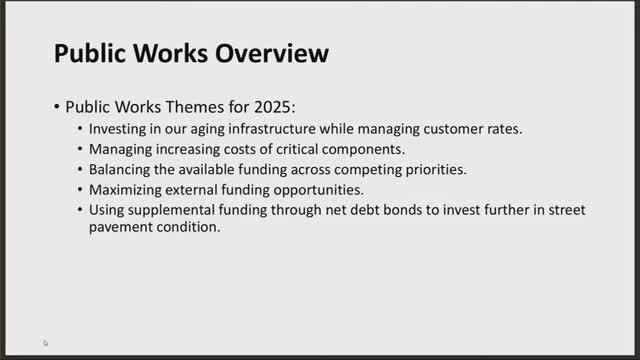 Public Works Overview

• Public Works Themes for 2025:
  • Investing in our aging infrastructure while managing customer rates.
  • Managing increasing costs of critical components.
  • Balancing the available funding across competing priorities.
  • Maximizing external funding opportunities.
  • Using supplemental funding through net debt bonds to invest further in street pavement condition.